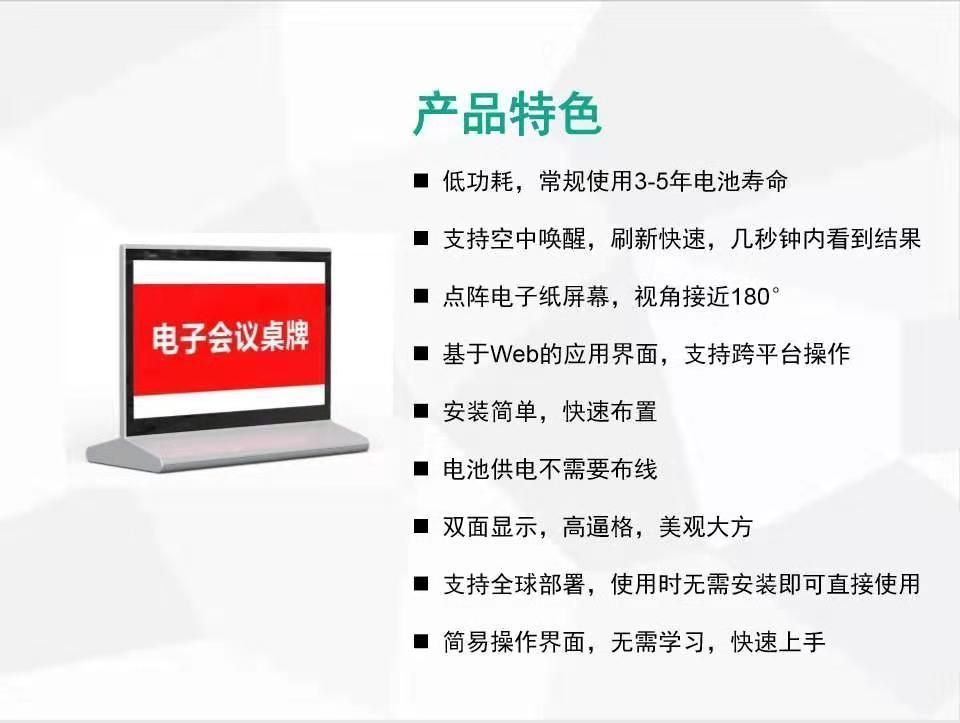 电子会议桌牌

产品特色

■ 低功耗，常规使用3-5年电池寿命

■ 支持空中唤醒，刷新快速，几秒钟内看到结果

■ 点阵电子纸屏幕，视角接近180°

■ 基于Web的应用界面，支持跨平台操作

■ 安装简单，快速布置

■ 电池供电不需要布线

■ 双面显示，高逼格，美观大方

■ 支持全球部署，使用时无需安装即可直接使用

■ 简易操作界面，无需学习，快速上手